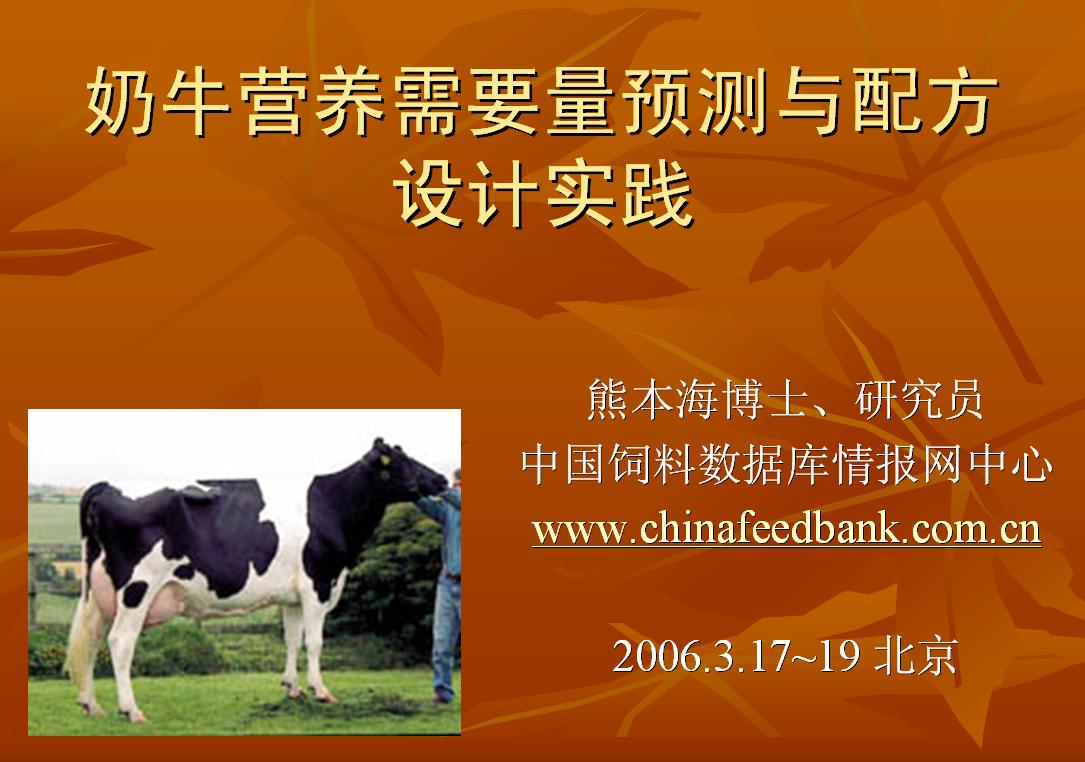 奶牛营养需要量预测与配方设计实践

熊本海博士、研究员
中国饲料数据库情报网中心
www.chinafeedbank.com.cn

2006.3.17~19 北京